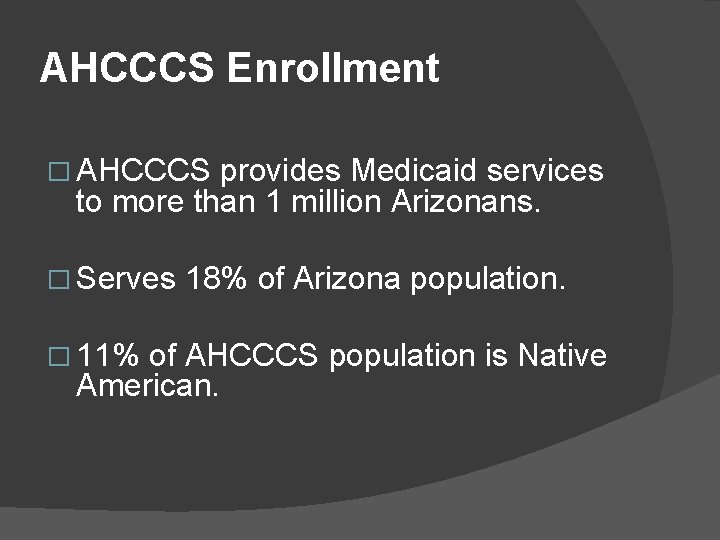 AHCCCS Enrollment

□ AHCCCS provides Medicaid services to more than 1 million Arizonans.

□ Serves 18% of Arizona population.

□ 11% of AHCCCS population is Native American.